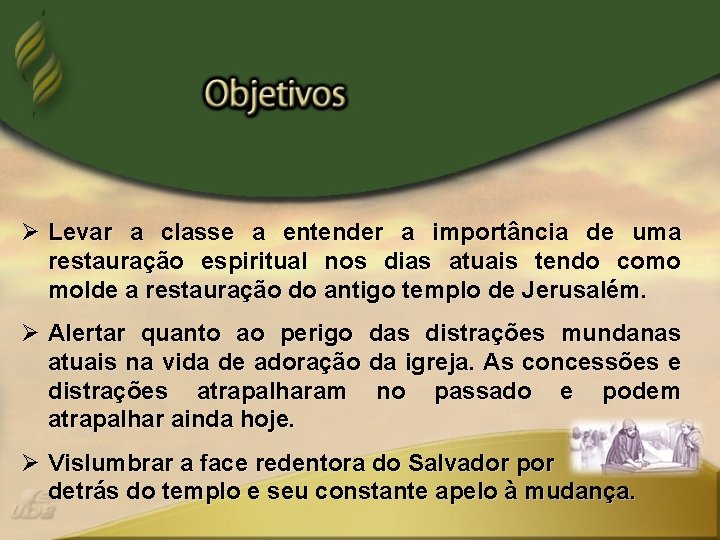 Objetivos

➢ Levar a classe a entender a importância de uma restauração espiritual nos dias atuais tendo como molde a restauração do antigo templo de Jerusalém.

➢ Alertar quanto ao perigo das distrações mundanas atuais na vida de adoração da igreja. As concessões e distrações atrapalharam no passado e podem atrapalhar ainda hoje.

➢ Vislumbrar a face redentora do Salvador por detrás do templo e seu constante apelo à mudança.